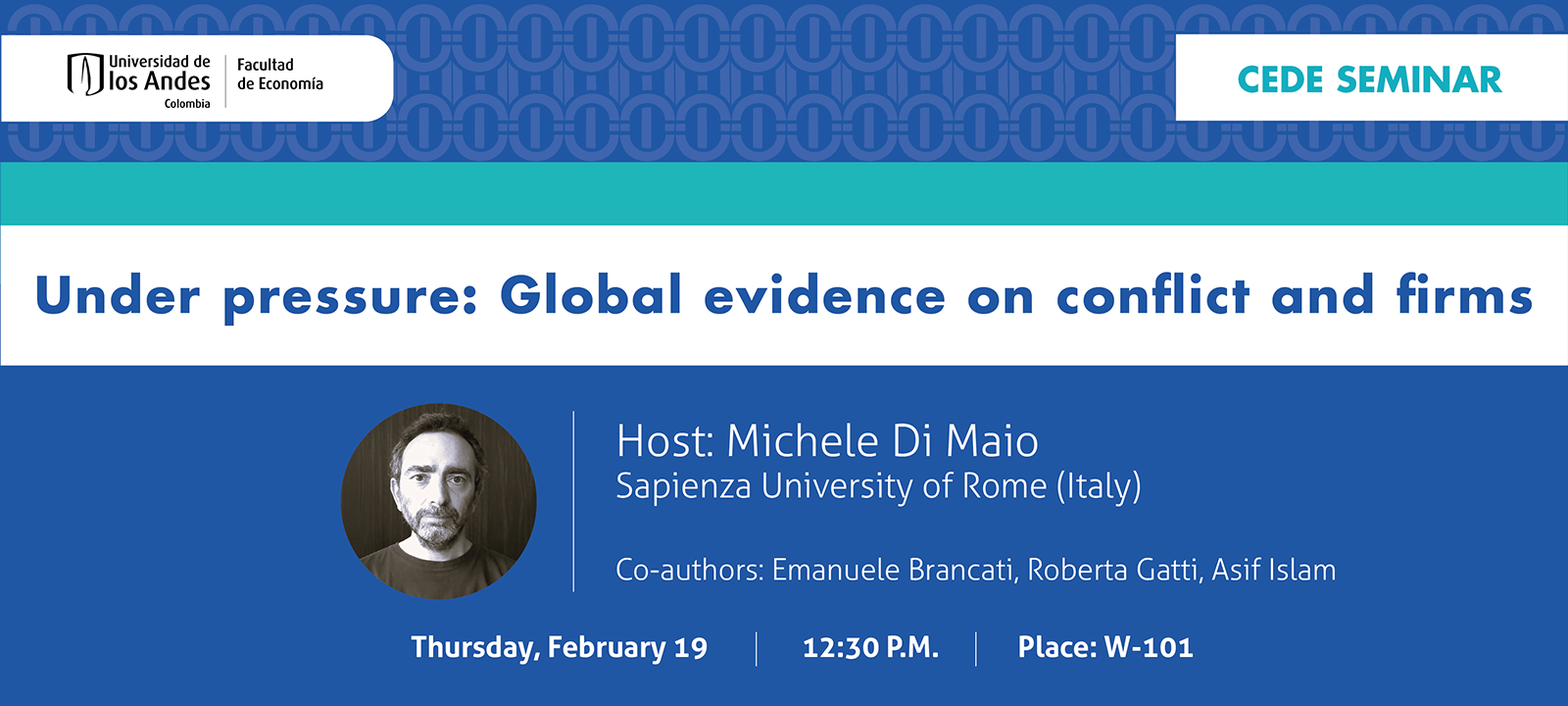 Universidad de los Andes Colombia

Facultad de Economía

CEDE SEMINAR

Under pressure: Global evidence on conflict and firms

Host: Michele Di Maio
Sapienza University of Rome (Italy)

Co-authors: Emanuele Brancati, Roberta Gatti, Asif Islam

Thursday, February 19 | 12:30 P.M. | Place: W-101